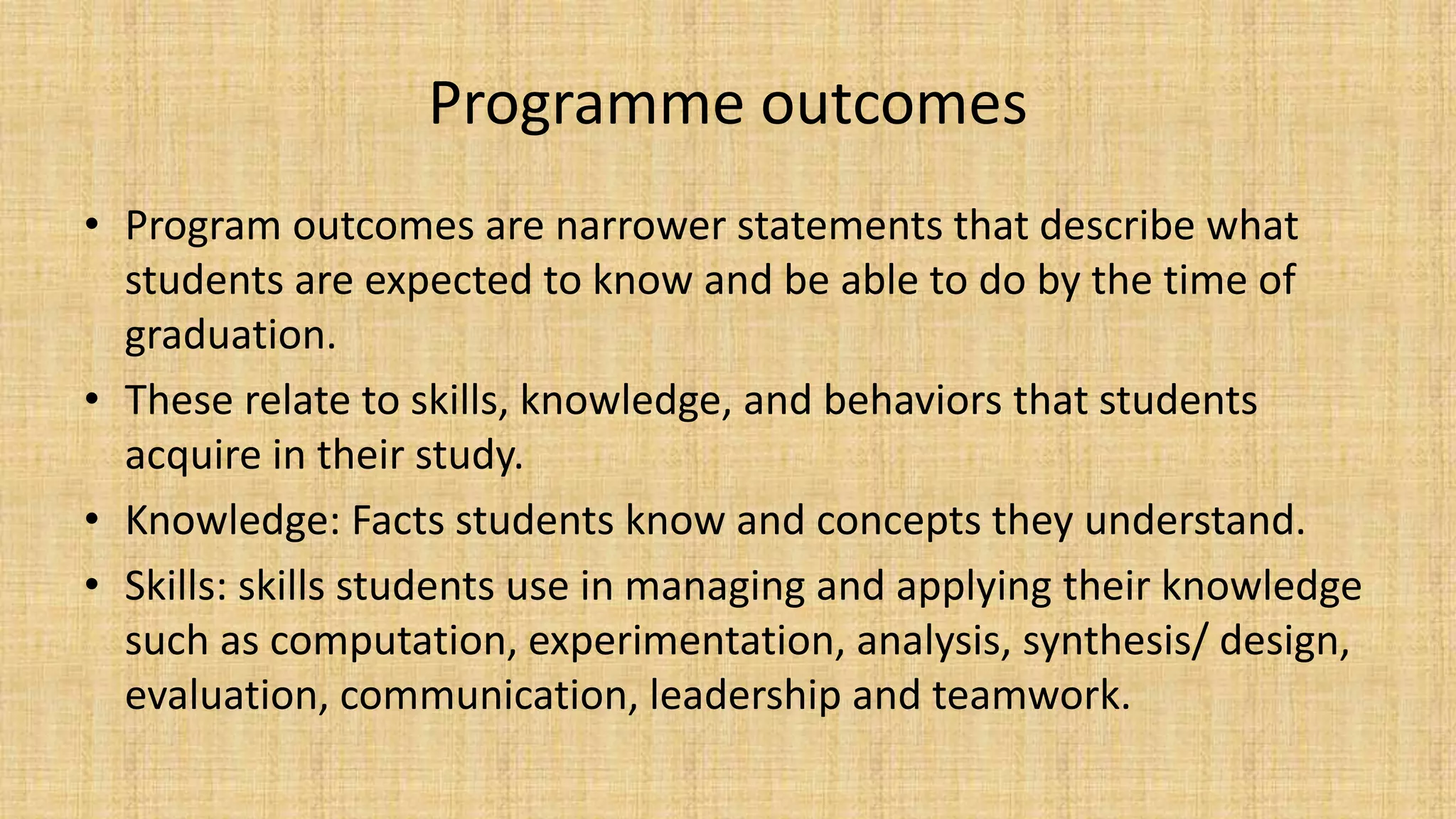 Programme outcomes

• Program outcomes are narrower statements that describe what students are expected to know and be able to do by the time of graduation.

• These relate to skills, knowledge, and behaviors that students acquire in their study.

• Knowledge: Facts students know and concepts they understand.

• Skills: skills students use in managing and applying their knowledge such as computation, experimentation, analysis, synthesis/ design, evaluation, communication, leadership and teamwork.